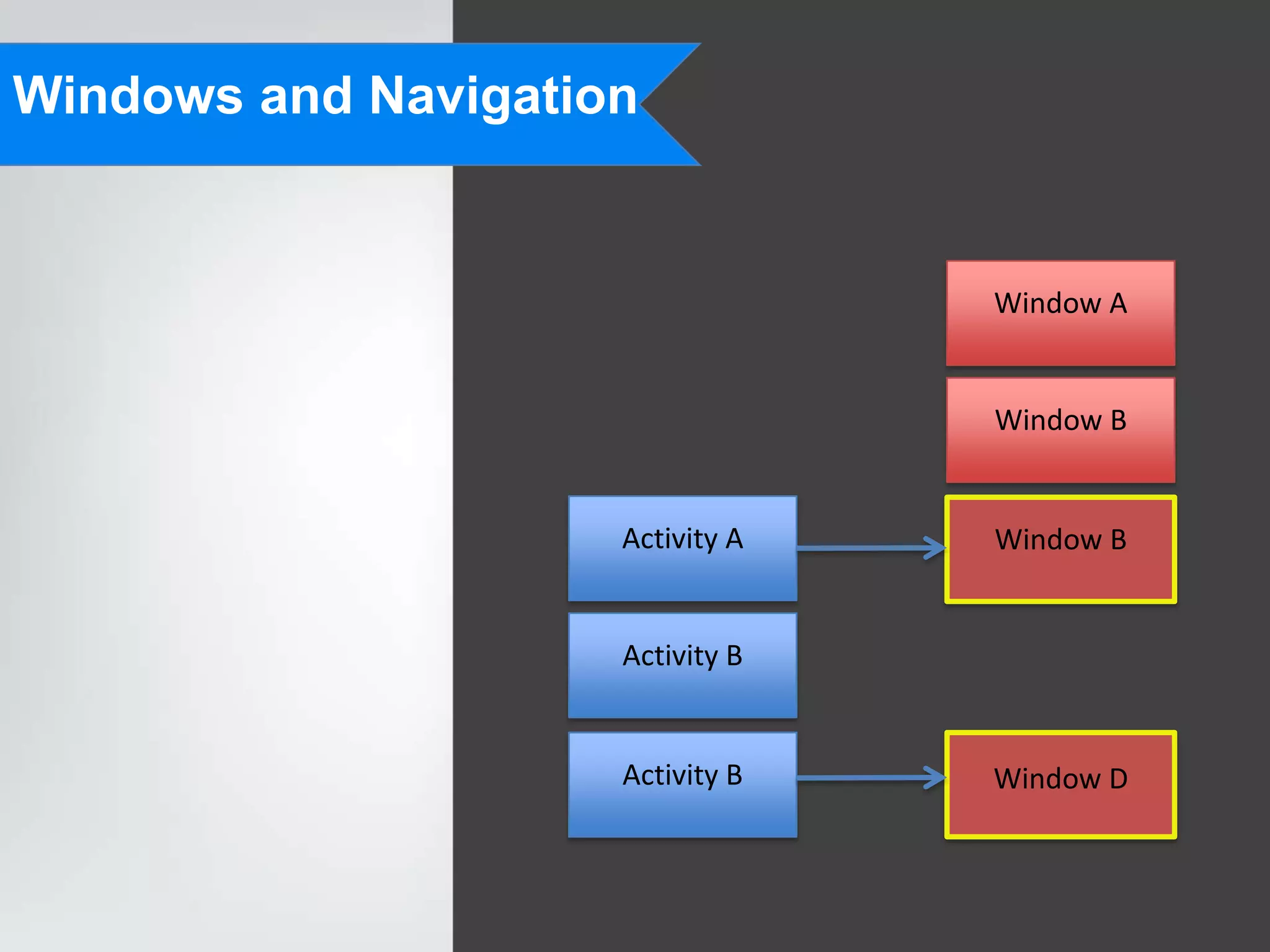 Windows and Navigation

Window A

Window B

Activity A

Window B

Activity B

Activity B

Window D